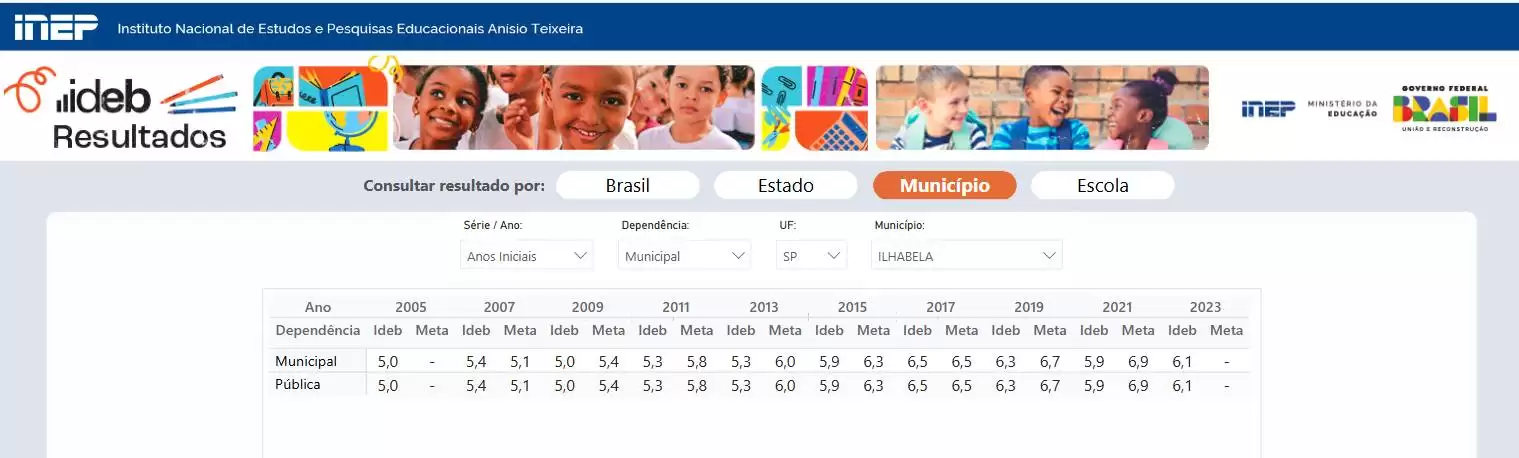 INEP Instituto Nacional de Estudos e Pesquisas Educacionais Anisio Teixeira

ideb Resultados

INEP MINISTÉRIO DA EDUCAÇÃO GOVERNO FEDERAL BRASIL UNIÃO E RECONSTRUÇÃO

Consultar resultado por: Brasil Estado Município Escola

Série / Ano: Anos Iniciais
Dependência: Municipal
UF: SP
Município: ILHABELA

| Ano | 2005 | | 2007 | | 2009 | | 2011 | | 2013 | | 2015 | | 2017 | | 2019 | | 2021 | | 2023 | |
|---|---|---|---|---|---|---|---|---|---|---|---|---|---|---|---|---|---|---|---|---|
| Dependência | Ideb | Meta | Ideb | Meta | Ideb | Meta | Ideb | Meta | Ideb | Meta | Ideb | Meta | Ideb | Meta | Ideb | Meta | Ideb | Meta | Ideb | Meta |
| Municipal | 5,0 | - | 5,4 | 5,1 | 5,0 | 5,4 | 5,3 | 5,8 | 5,3 | 6,0 | 5,9 | 6,3 | 6,5 | 6,5 | 6,3 | 6,7 | 5,9 | 6,9 | 6,1 | - |
| Pública | 5,0 | - | 5,4 | 5,1 | 5,0 | 5,4 | 5,3 | 5,8 | 5,3 | 6,0 | 5,9 | 6,3 | 6,5 | 6,5 | 6,3 | 6,7 | 5,9 | 6,9 | 6,1 | - |